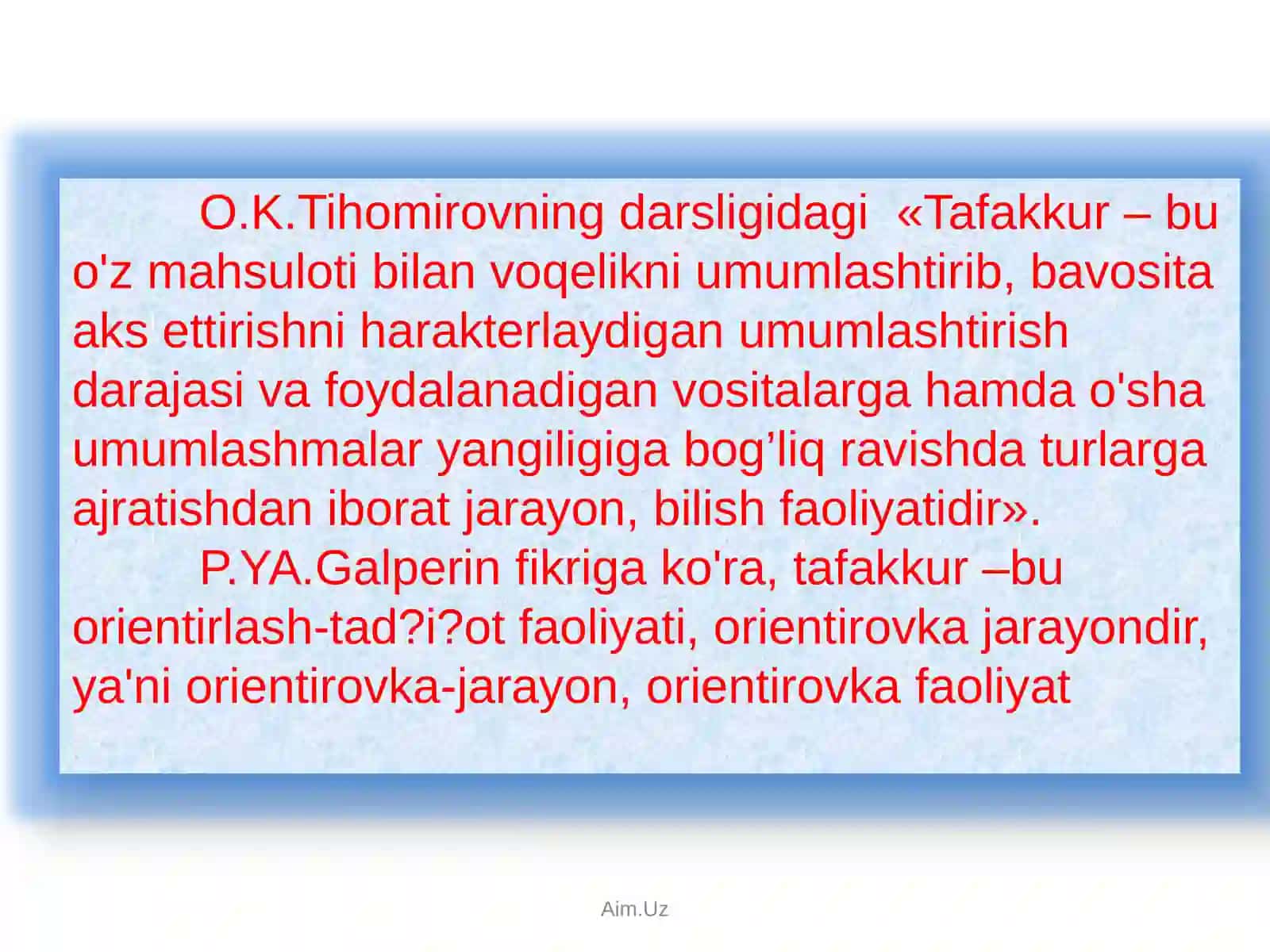 O.K.Tihomirovning darsligidagi «Tafakkur – bu o'z mahsuloti bilan voqelikni umumlashtirib, bavosita aks ettirishni harakterlaydigan umumlashtirish darajasi va foydalanadigan vositalarga hamda o'sha umumlashmalar yangiligiga bog’liq ravishda turlarga ajratishdan iborat jarayon, bilish faoliyatidir».

P.YA.Galperin fikriga ko'ra, tafakkur –bu orientirlash-tad?i?ot faoliyati, orientirovka jarayondir, ya'ni orientirovka-jarayon, orientirovka faoliyat

Aim.Uz